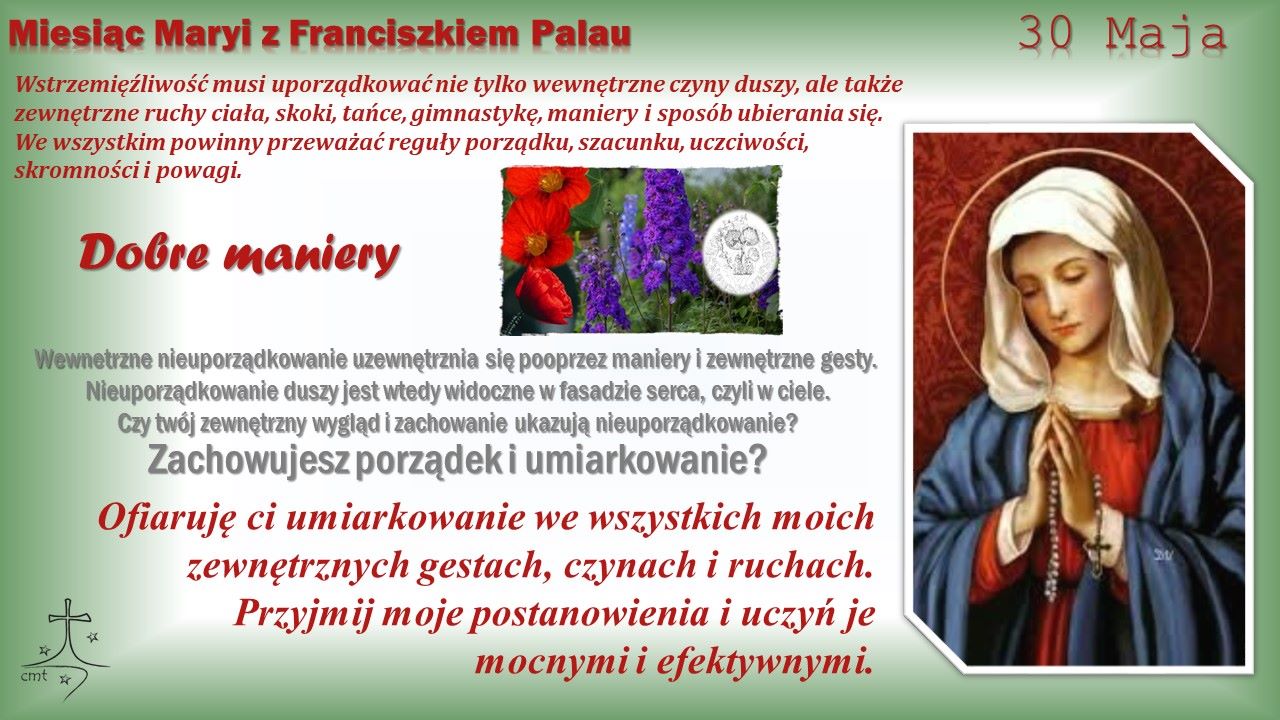 Miesiąc Maryi z Franciszkiem Palau

30 Maja

Wstrzemięźliwość musi uporządkować nie tylko wewnętrzne czyny duszy, ale także zewnętrzne ruchy ciała, skoki, tańce, gimnastykę, maniery i sposób ubierania się. We wszystkim powinny przeważać reguły porządku, szacunku, uczciwości, skromności i powagi.

Dobre maniery

Wewnetrzne nieuporządkowanie uzewnętrznia się pooprzez maniery i zewnętrzne gesty. Nieuporządkowanie duszy jest wtedy widoczne w fasadzie serca, czyli w ciele. Czy twój zewnętrzny wygląd i zachowanie ukazują nieuporządkowanie?

Zachowujesz porządek i umiarkowanie?

Ofiaruję ci umiarkowanie we wszystkich moich zewnętrznych gestach, czynach i ruchach. Przyjmij moje postanowienia i uczyń je mocnymi i efektywnymi.

cmt